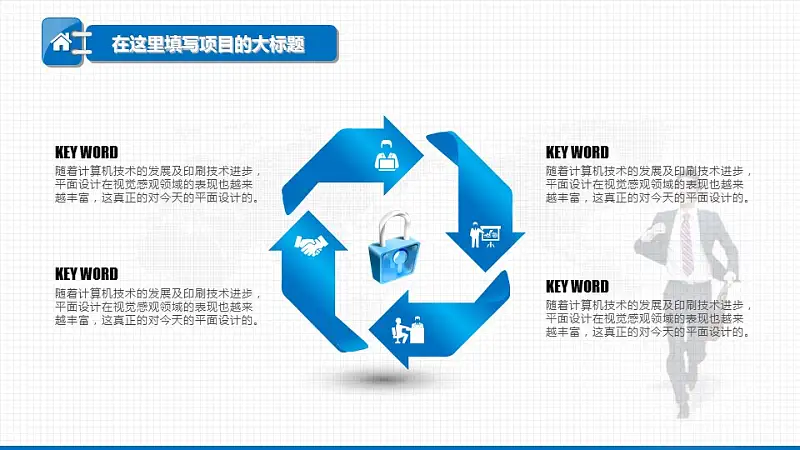 在这里填写项目的大标题

KEY WORD
随着计算机技术的发展及印刷技术进步，平面设计在视觉感观领域的表现也越来越丰富，这真正的对今天的平面设计的。

KEY WORD
随着计算机技术的发展及印刷技术进步，平面设计在视觉感观领域的表现也越来越丰富，这真正的对今天的平面设计的。

KEY WORD
随着计算机技术的发展及印刷技术进步，平面设计在视觉感观领域的表现也越来越丰富，这真正的对今天的平面设计的。

KEY WORD
随着计算机技术的发展及印刷技术进步，平面设计在视觉感观领域的表现也越来越丰富，这真正的对今天的平面设计的。